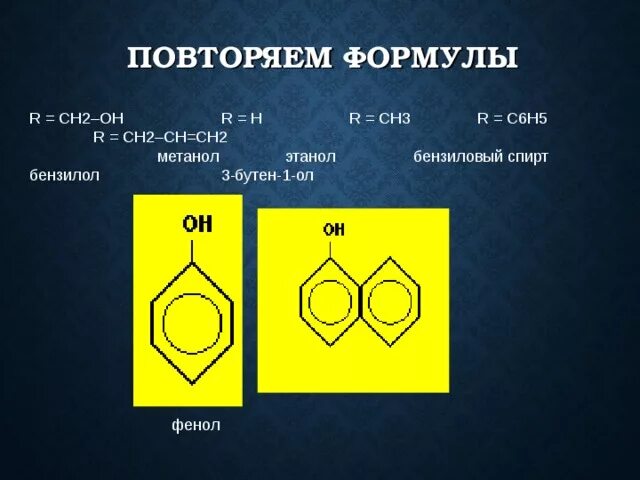 ПОВТОРЯЕМ ФОРМУЛЫ

R = CH2–OH R = H R = CH3 R = C6H5 R = CH2–CH=CH2

метанол этанол бензиловый спирт бензилол 3-бутен-1-ол

OH

OH

фенол